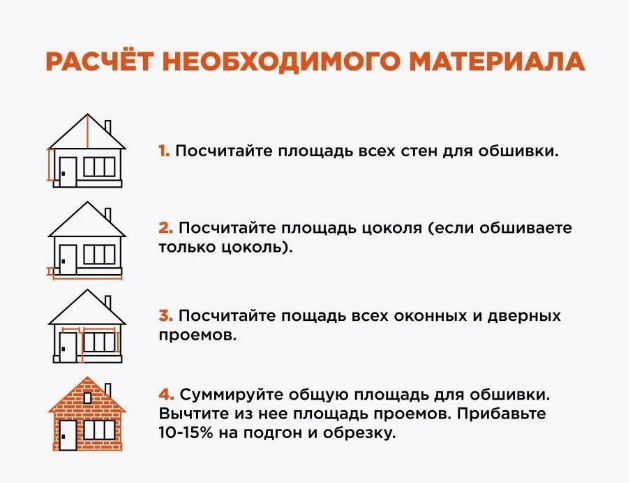 РАСЧЁТ НЕОБХОДИМОГО МАТЕРИАЛА

1. Посчитайте площадь всех стен для обшивки.

2. Посчитайте площадь цоколя (если обшиваете только цоколь).

3. Посчитайте пощадь всех оконных и дверных проемов.

4. Суммируйте общую площадь для обшивки. Вычтите из нее площадь проемов. Прибавьте 10-15% на подгон и обрезку.